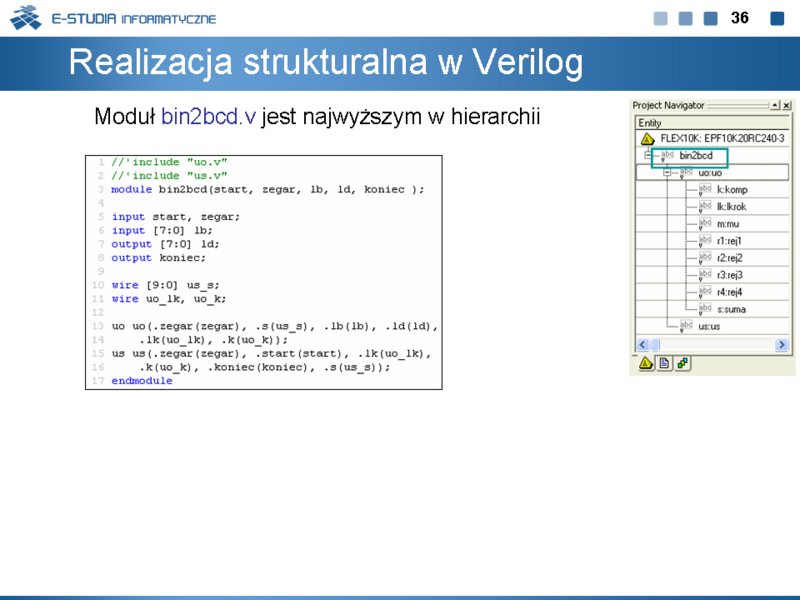 E-STUDIA INFORMATYCZNE

36

Realizacja strukturalna w Verilog

Moduł bin2bcd.v jest najwyższym w hierarchii

1 //'include "uo.v"
2 //'include "us.v"
3 module bin2bcd(start, zegar, lb, ld, koniec );
4
5 input start, zegar;
6 input [7:0] lb;
7 output [7:0] ld;
8 output koniec;
9
10 wire [9:0] us_s;
11 wire uo_lk, uo_k;
12
13 uo uo(.zegar(zegar), .s(us_s), .lb(lb), .ld(ld),
14 .lk(uo_lk), .k(uo_k));
15 us us(.zegar(zegar), .start(start), .lk(uo_lk),
16 .k(uo_k), .koniec(koniec), .s(us_s));
17 endmodule

Project Navigator
Entity
FLEX10K: EPF10K20RC240-3
bin2bcd
uo:uo
k:komp
lk:lkrok
m:mu
r1:rej1
r2:rej2
r3:rej3
r4:rej4
s:suma
us:us